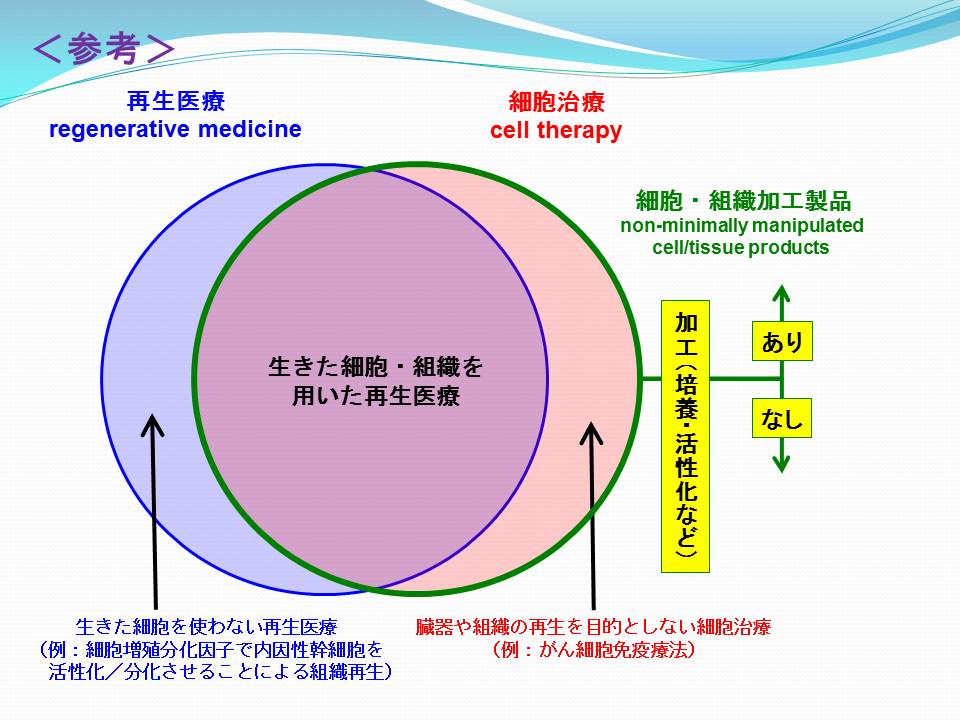 ＜参考＞

再生医療
regenerative medicine

細胞治療
cell therapy

細胞・組織加工製品
non-minimally manipulated cell/tissue products

生きた細胞・組織を用いた再生医療

加工（培養・活性化など）

あり

なし

生きた細胞を使わない再生医療
（例：細胞増殖分化因子で内因性幹細胞を活性化／分化させることによる組織再生）

臓器や組織の再生を目的としない細胞治療
（例：がん細胞免疫療法）